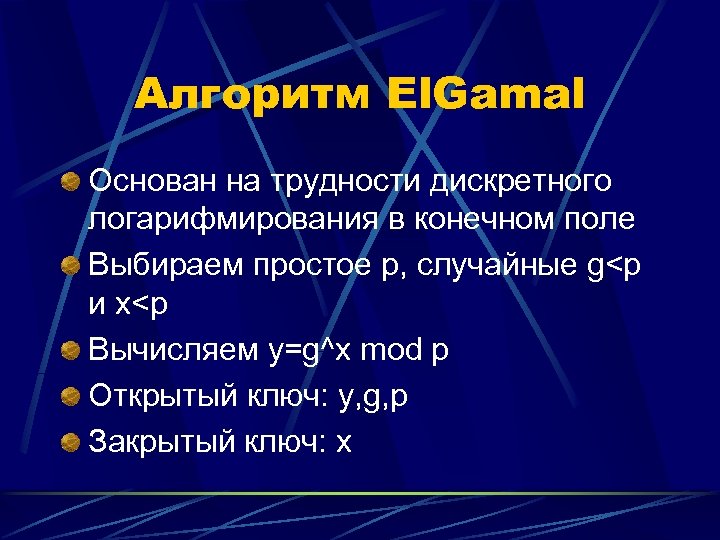 Алгоритм ElGamal

Основан на трудности дискретного логарифмирования в конечном поле

Выбираем простое p, случайные g<p и x<p

Вычисляем y=g^x mod p

Открытый ключ: y,g,p

Закрытый ключ: x